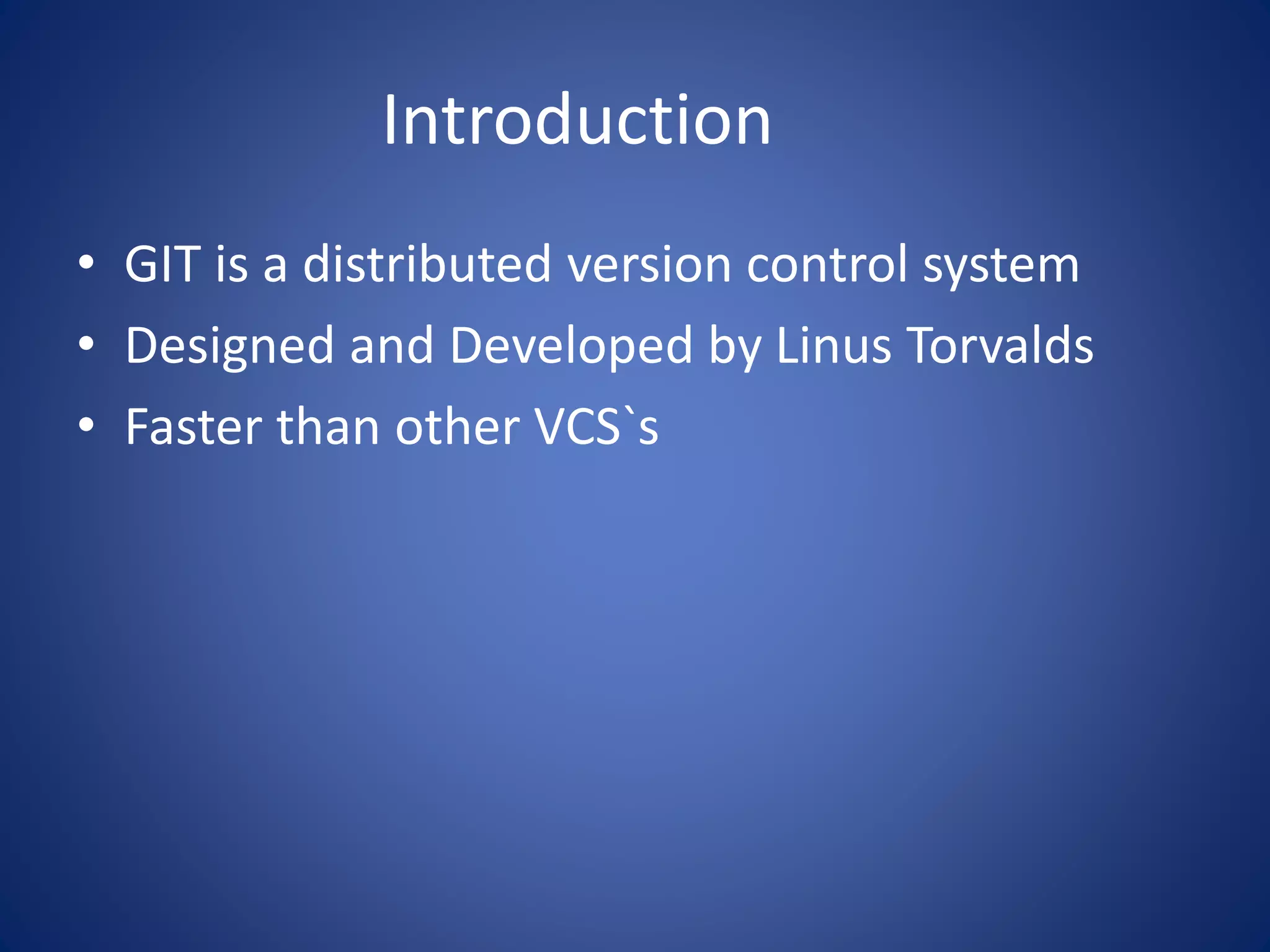 Introduction

• GIT is a distributed version control system
• Designed and Developed by Linus Torvalds
• Faster than other VCS`s